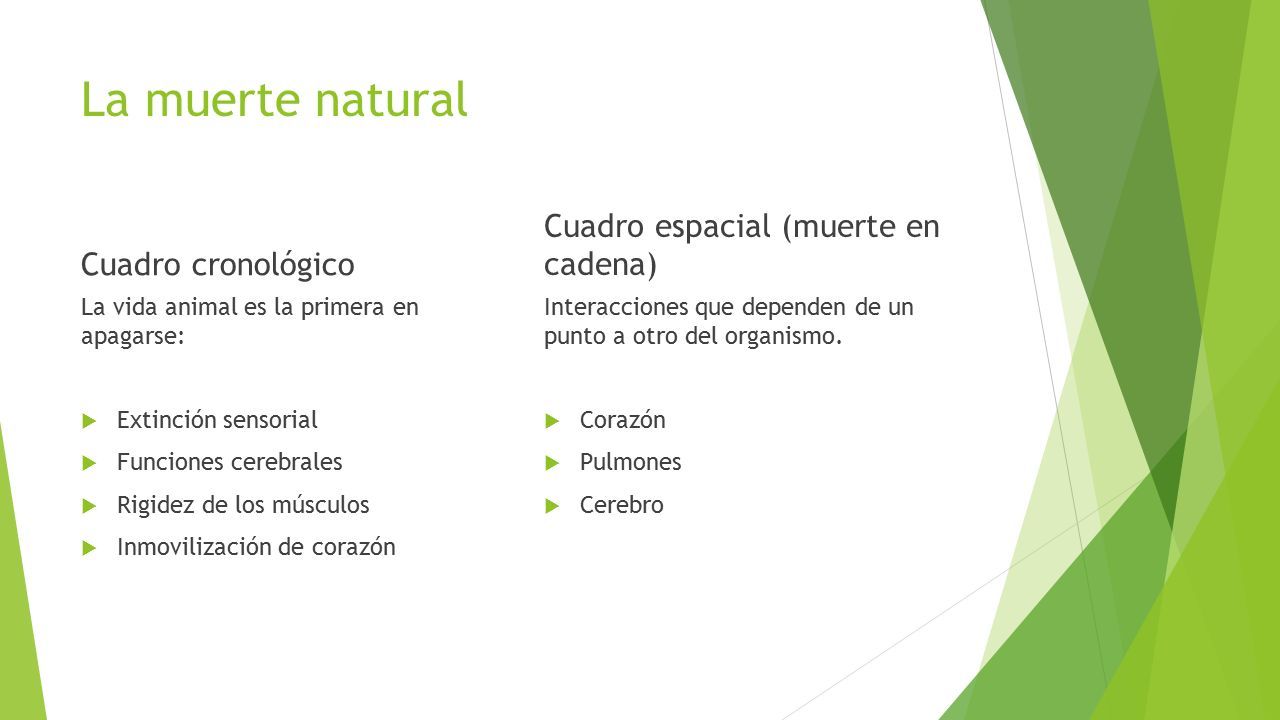 La muerte natural

Cuadro cronológico

La vida animal es la primera en apagarse:

Extinción sensorial

Funciones cerebrales

Rigidez de los músculos

Inmovilización de corazón

Cuadro espacial (muerte en cadena)

Interacciones que dependen de un punto a otro del organismo.

Corazón

Pulmones

Cerebro